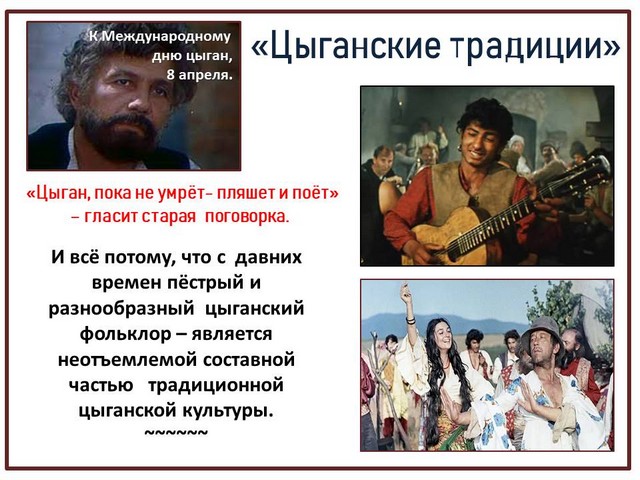 К Международному дню цыган, 8 апреля.

«Цыганские традиции»

«Цыган, пока не умрёт- пляшет и поёт» – гласит старая поговорка.

И всё потому, что с давних времен пёстрый и разнообразный цыганский фольклор – является неотъемлемой составной частью традиционной цыганской культуры.

~~~~~~